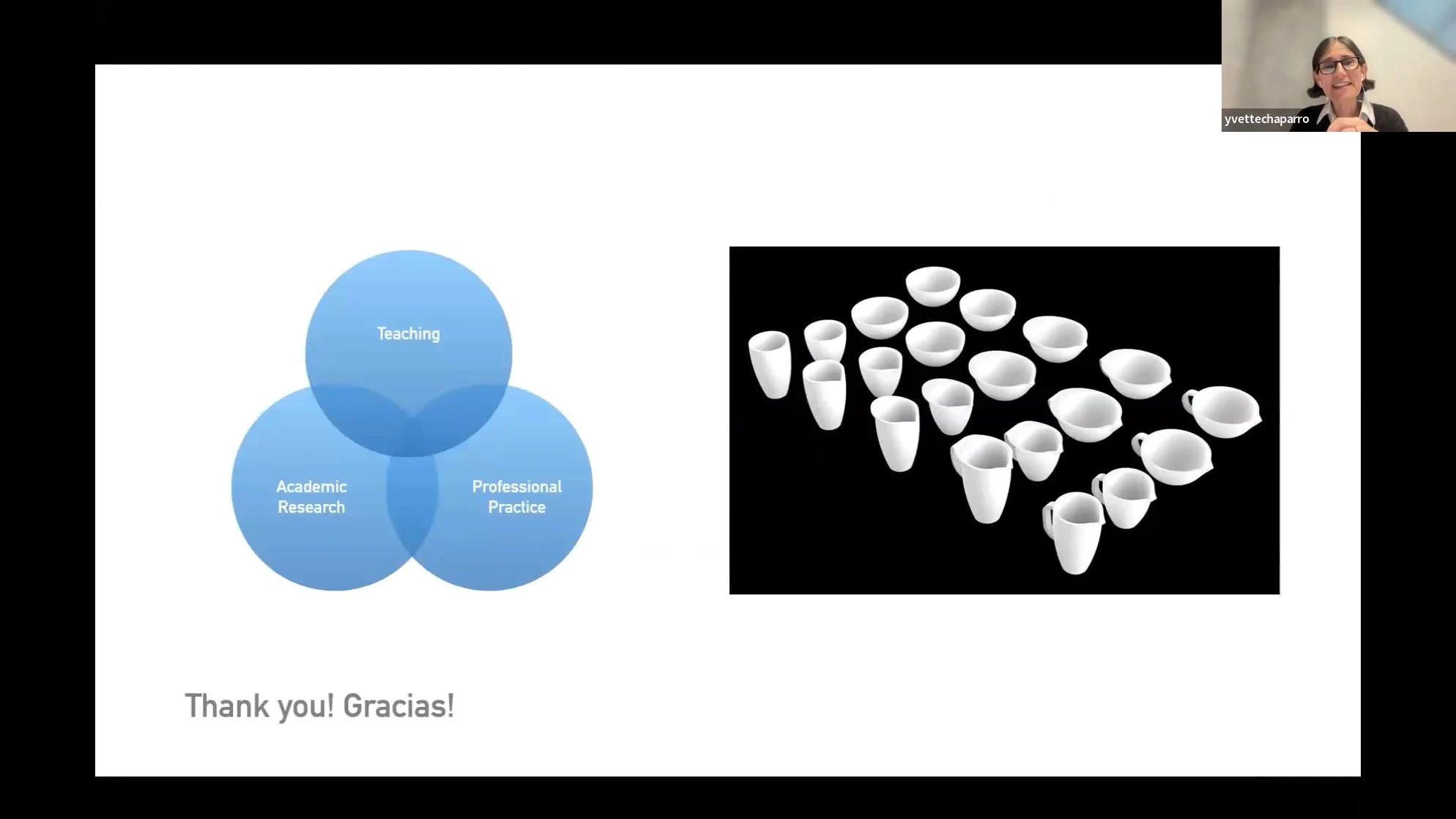 yvettechaparro

Teaching

Academic Research

Professional Practice

Thank you! Gracias!